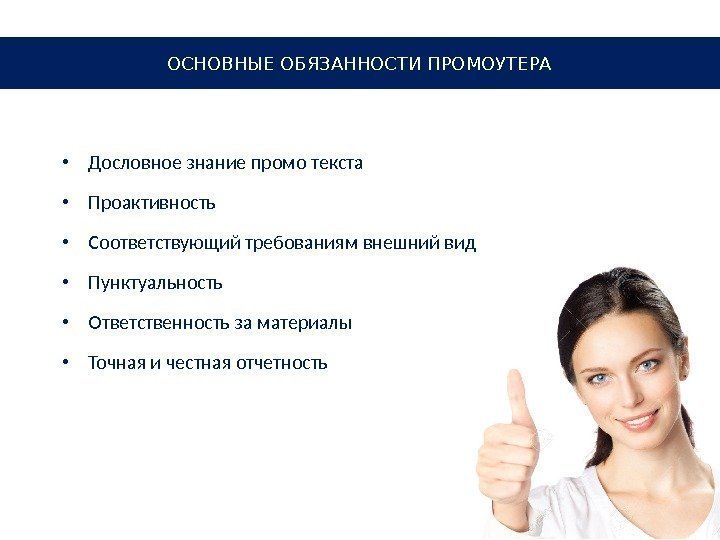 ОСНОВНЫЕ ОБЯЗАННОСТИ ПРОМОУТЕРА

• Дословное знание промо текста
• Проактивность
• Соответствующий требованиям внешний вид
• Пунктуальность
• Ответственность за материалы
• Точная и честная отчетность